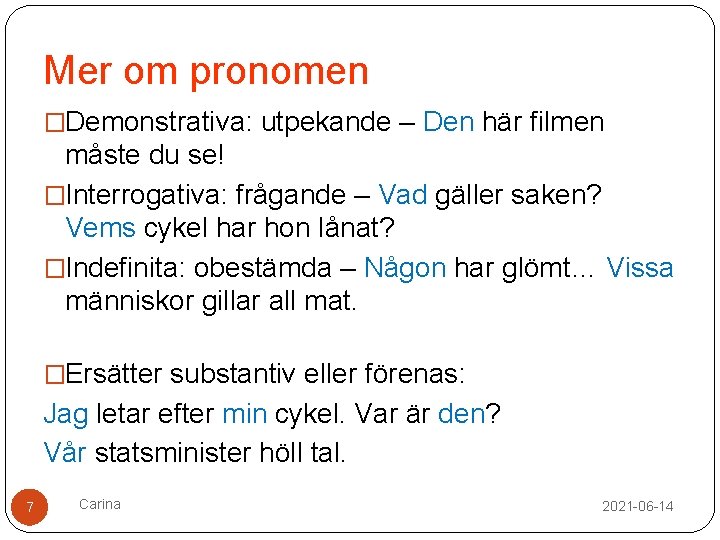 Mer om pronomen

□Demonstrativa: utpekande – Den här filmen måste du se!

□Interrogativa: frågande – Vad gäller saken? Vems cykel har hon lånat?

□Indefinita: obestämda – Någon har glömt... Vissa människor gillar all mat.

□Ersätter substantiv eller förenas:

Jag letar efter min cykel. Var är den?

Vår statsminister höll tal.

7

Carina

2021-06-14